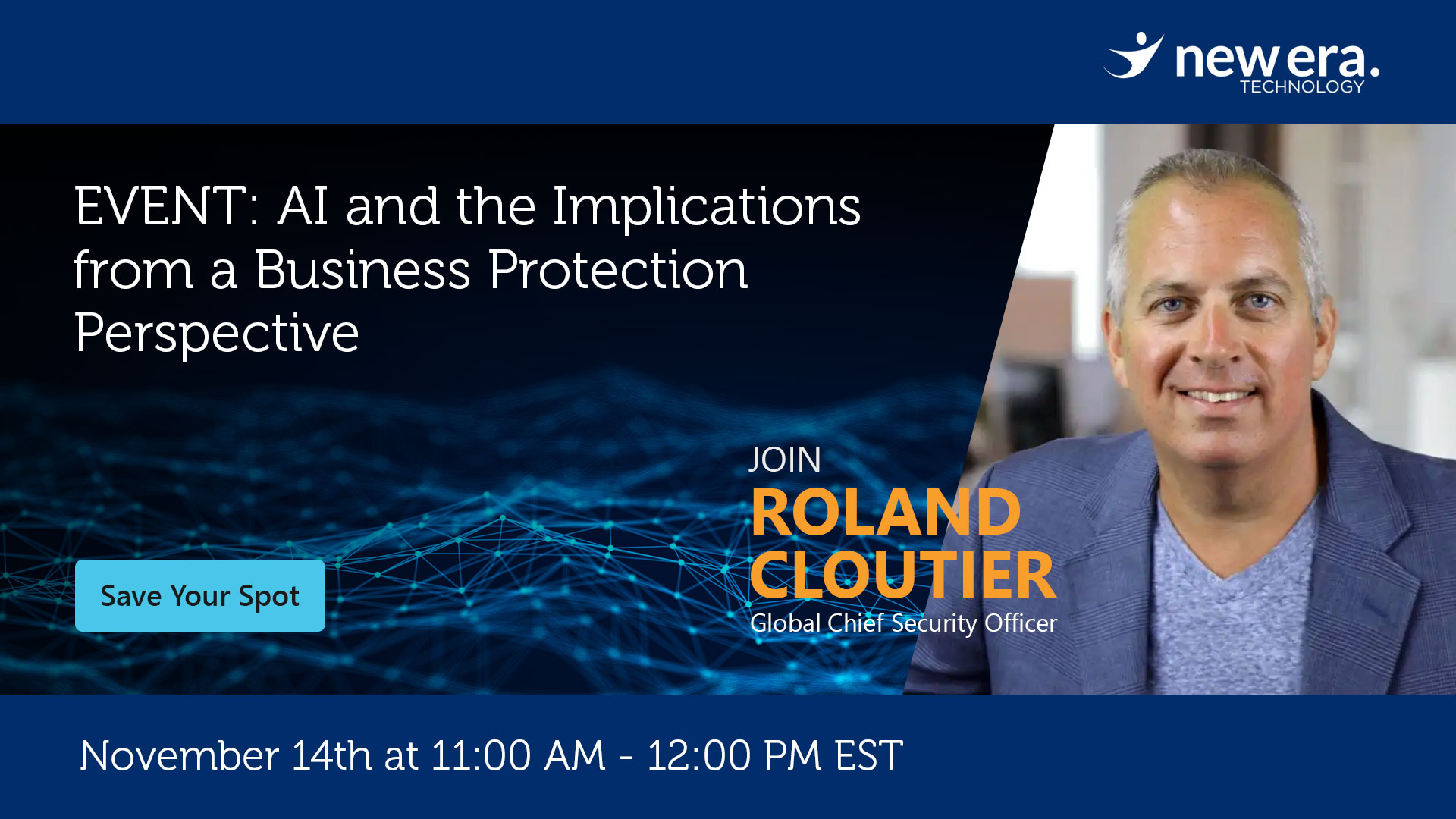 new era.
TECHNOLOGY

EVENT: AI and the Implications from a Business Protection Perspective

Save Your Spot

JOIN
ROLAND CLOUTIER
Global Chief Security Officer

November 14th at 11:00 AM - 12:00 PM EST